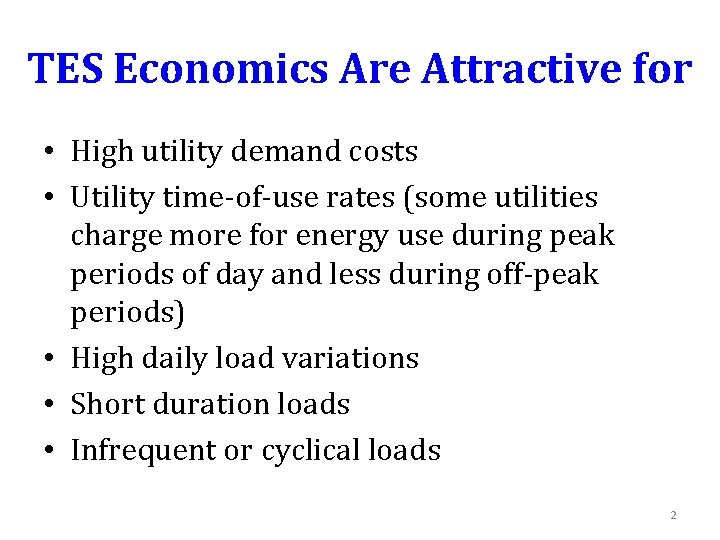 TES Economics Are Attractive for

• High utility demand costs
• Utility time-of-use rates (some utilities charge more for energy use during peak periods of day and less during off-peak periods)
• High daily load variations
• Short duration loads
• Infrequent or cyclical loads

2